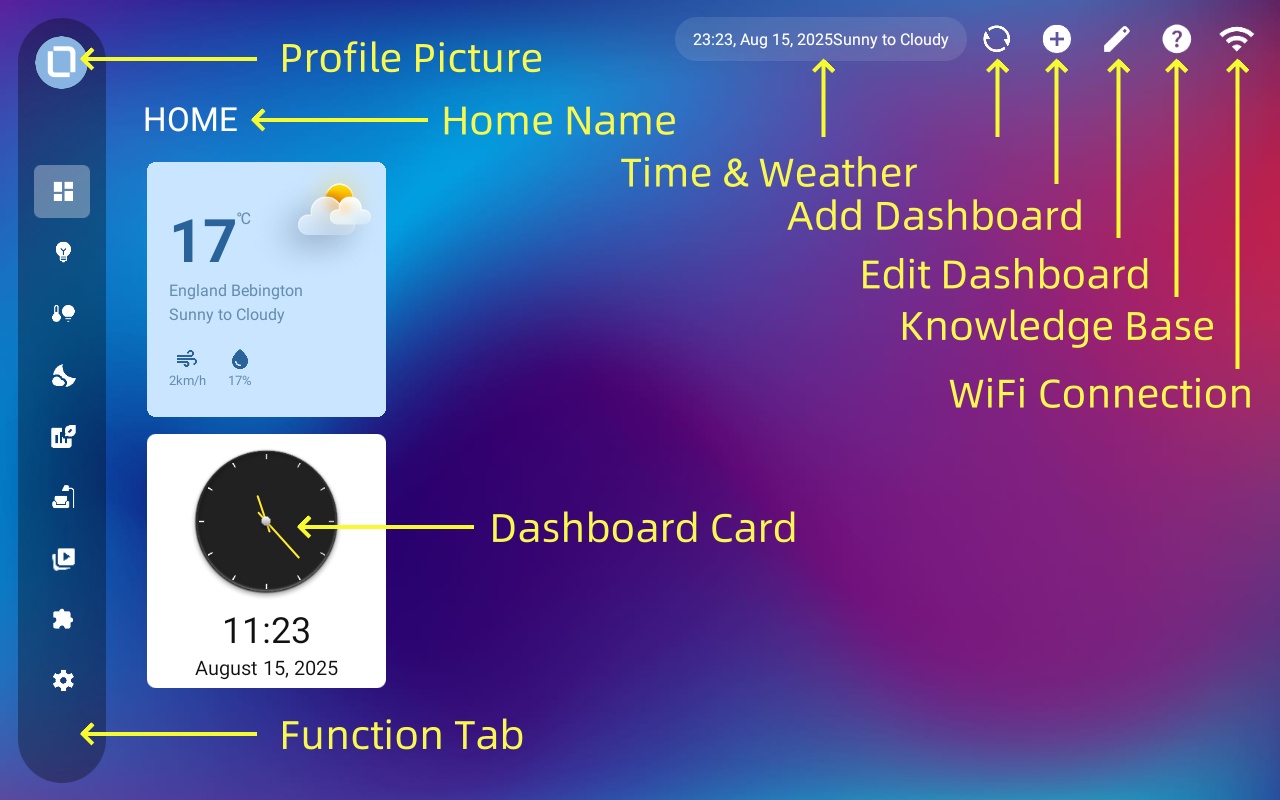 Profile Picture

23:23, Aug 15, 2025Sunny to Cloudy

HOME

Home Name

Time & Weather

Add Dashboard

Edit Dashboard

Knowledge Base

WiFi Connection

17 ℃

England Bebington

Sunny to Cloudy

2km/h

17%

Dashboard Card

11:23

August 15, 2025

Function Tab